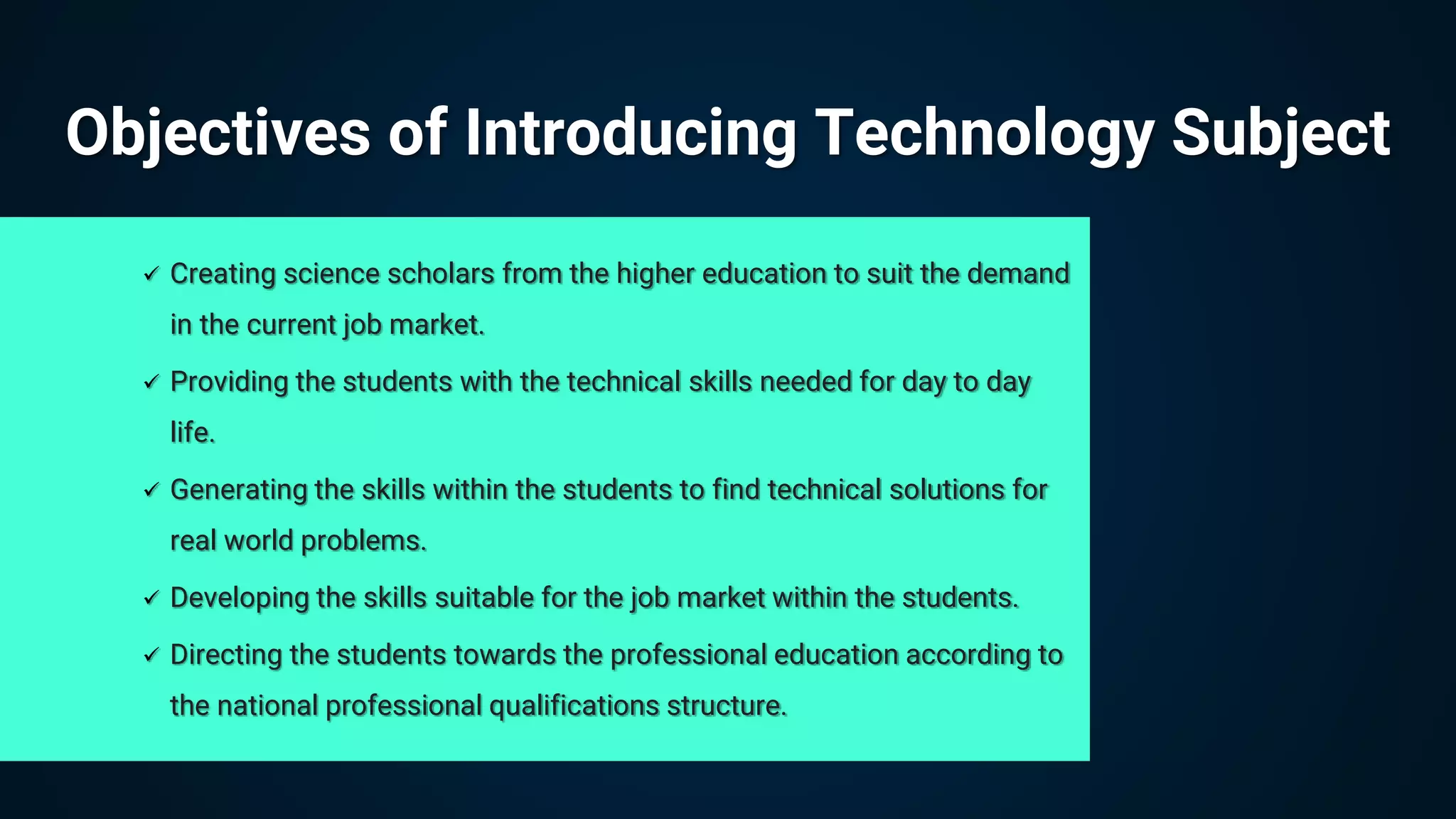 Objectives of Introducing Technology Subject

✓ Creating science scholars from the higher education to suit the demand in the current job market.

✓ Providing the students with the technical skills needed for day to day life.

✓ Generating the skills within the students to find technical solutions for real world problems.

✓ Developing the skills suitable for the job market within the students.

✓ Directing the students towards the professional education according to the national professional qualifications structure.